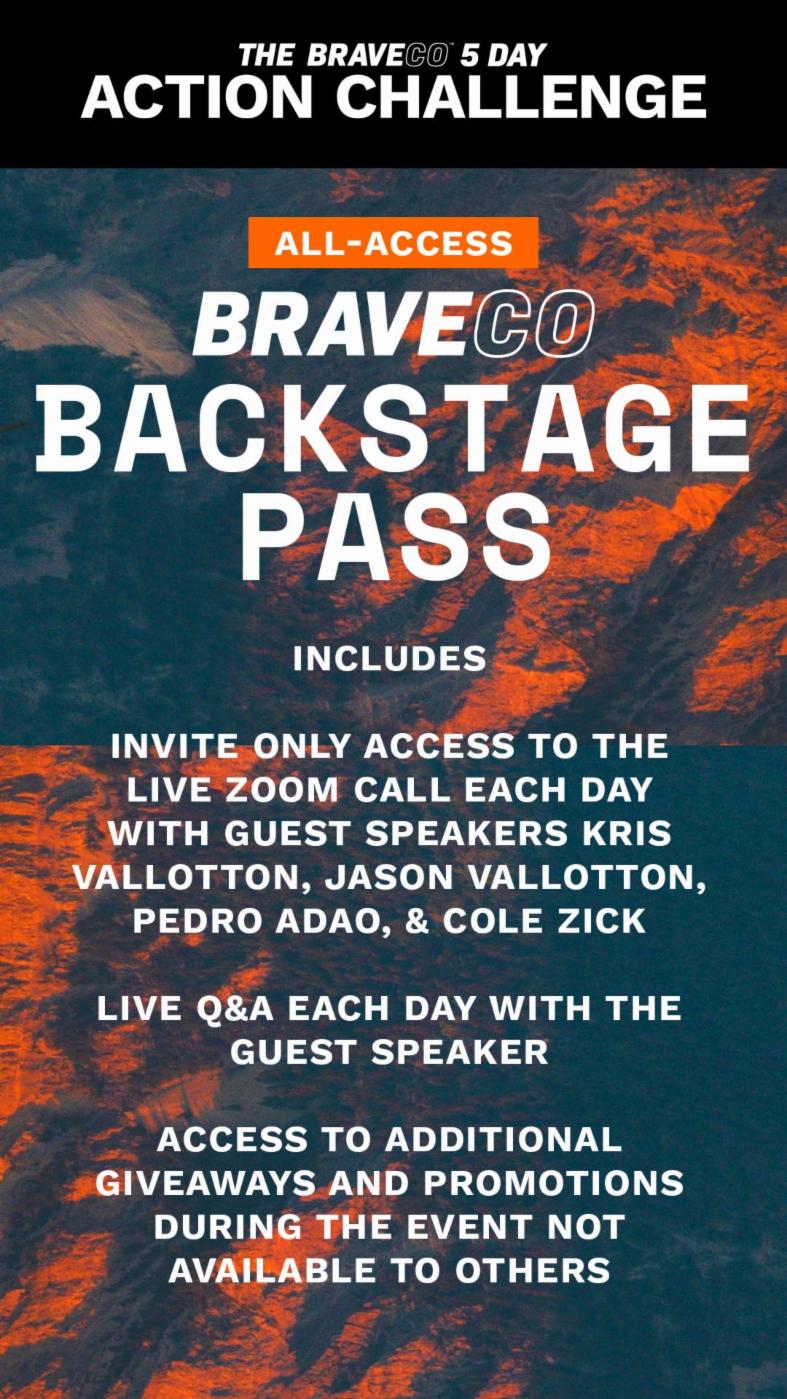 THE BRAVECO 5 DAY
ACTION CHALLENGE

ALL-ACCESS

BRAVECO
BACKSTAGE
PASS

INCLUDES

INVITE ONLY ACCESS TO THE LIVE ZOOM CALL EACH DAY WITH GUEST SPEAKERS KRIS VALLOTTON, JASON VALLOTTON, PEDRO ADAO, & COLE ZICK

LIVE Q&A EACH DAY WITH THE GUEST SPEAKER

ACCESS TO ADDITIONAL GIVEAWAYS AND PROMOTIONS DURING THE EVENT NOT AVAILABLE TO OTHERS